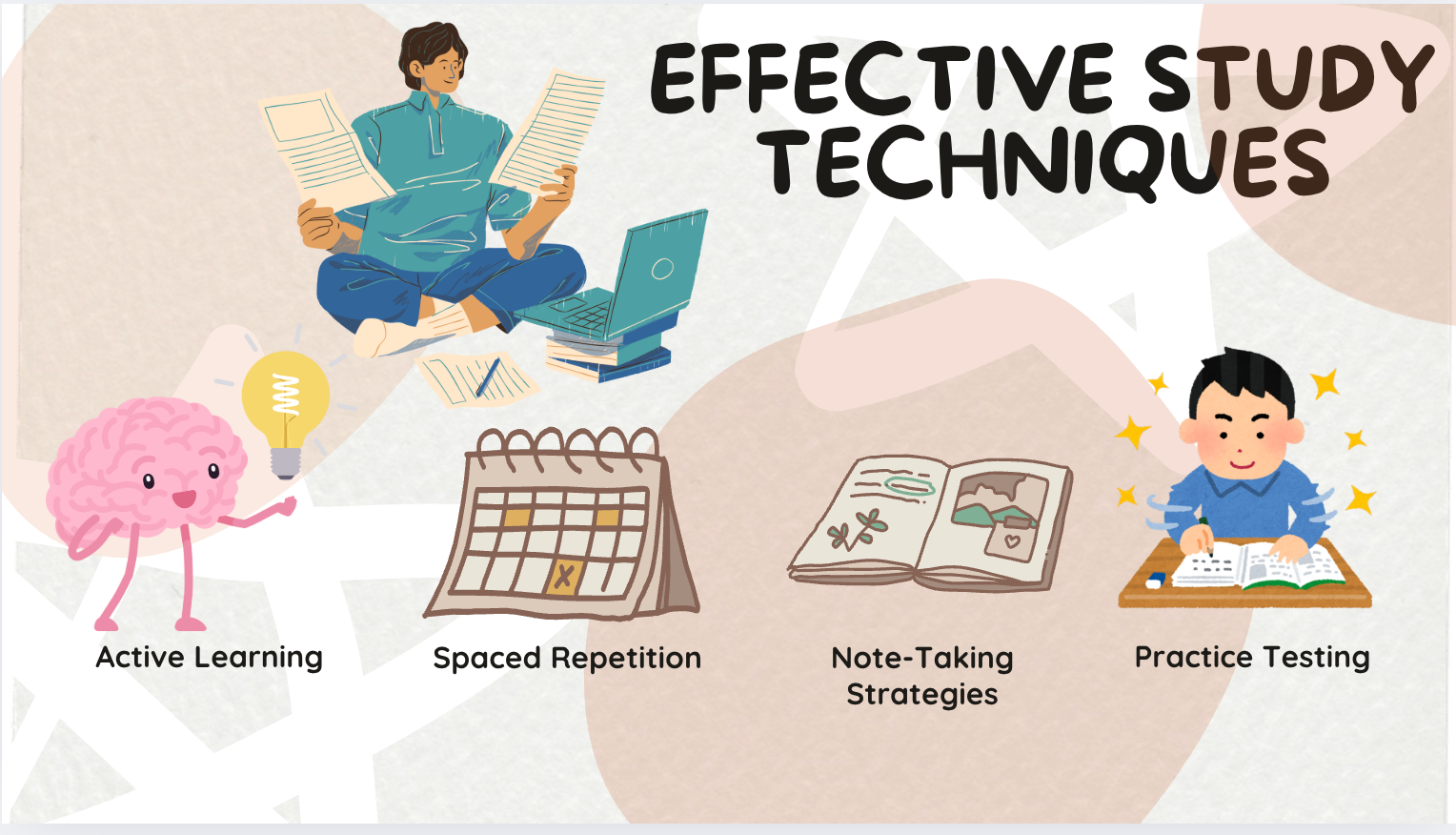 EFFECTIVE STUDY TECHNIQUES

Active Learning

Spaced Repetition

Note-Taking Strategies

Practice Testing